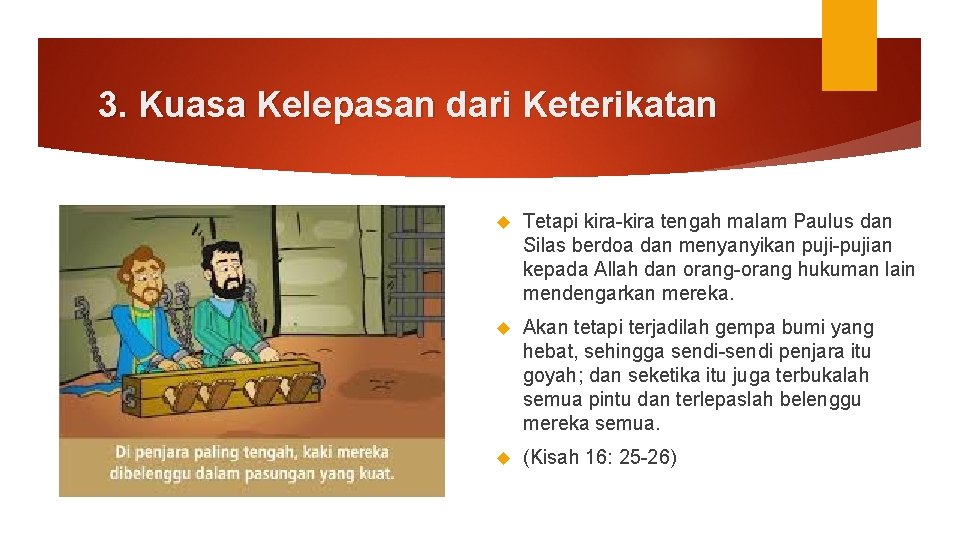 3. Kuasa Kelepasan dari Keterikatan

Di penjara paling tengah, kaki mereka dibelenggu dalam pasungan yang kuat.

Tetapi kira-kira tengah malam Paulus dan Silas berdoa dan menyanyikan puji-pujian kepada Allah dan orang-orang hukuman lain mendengarkan mereka.

Akan tetapi terjadilah gempa bumi yang hebat, sehingga sendi-sendi penjara itu goyah; dan seketika itu juga terbukalah semua pintu dan terlepaslah belenggu mereka semua.

(Kisah 16: 25-26)